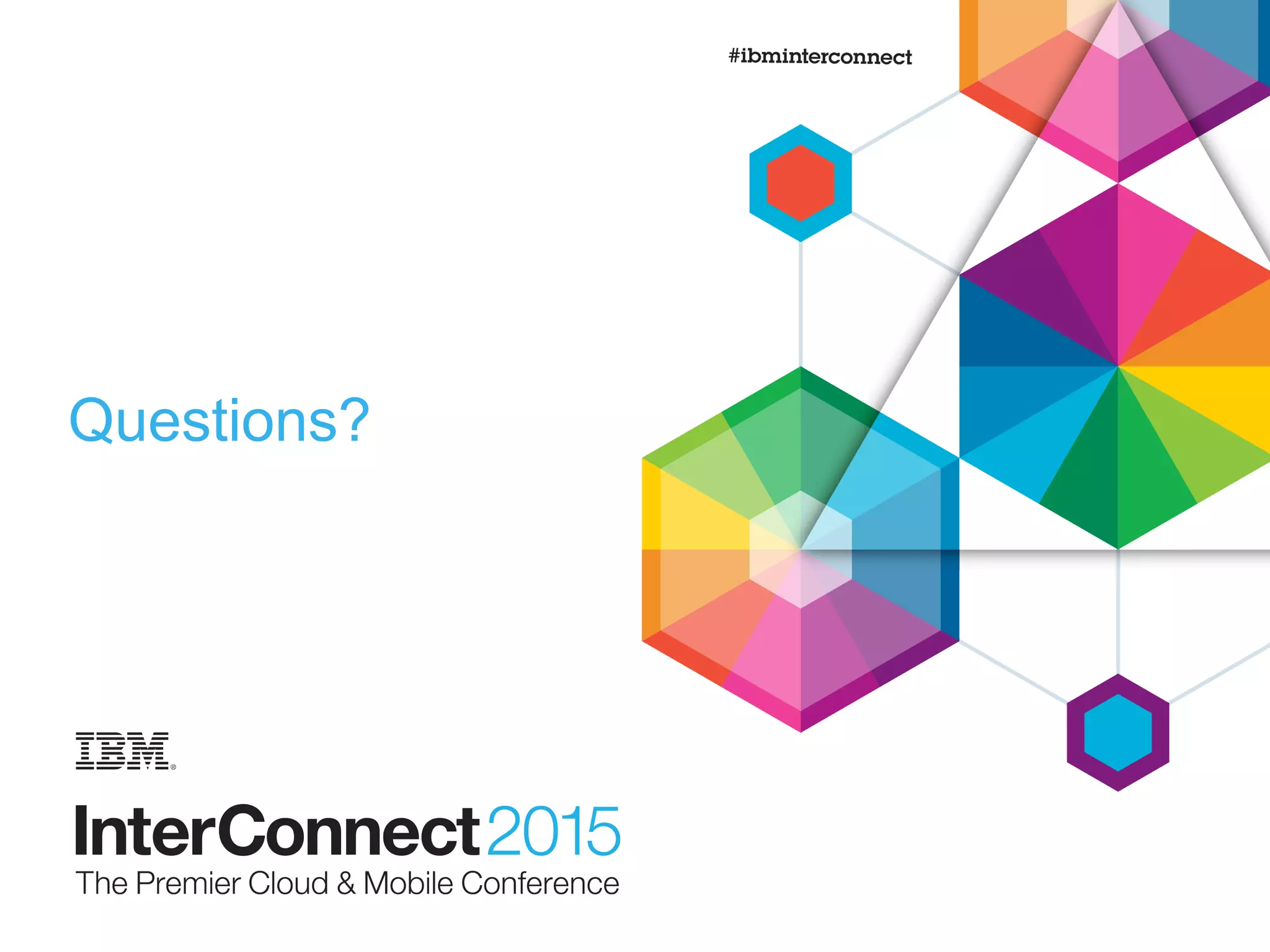 #ibminterconnect

Questions?

IBM®

InterConnect2015
The Premier Cloud & Mobile Conference